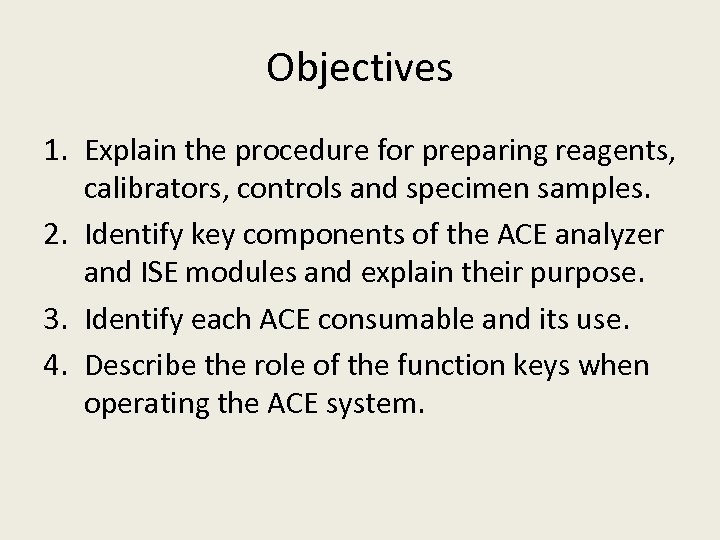 Objectives

1. Explain the procedure for preparing reagents, calibrators, controls and specimen samples.
2. Identify key components of the ACE analyzer and ISE modules and explain their purpose.
3. Identify each ACE consumable and its use.
4. Describe the role of the function keys when operating the ACE system.